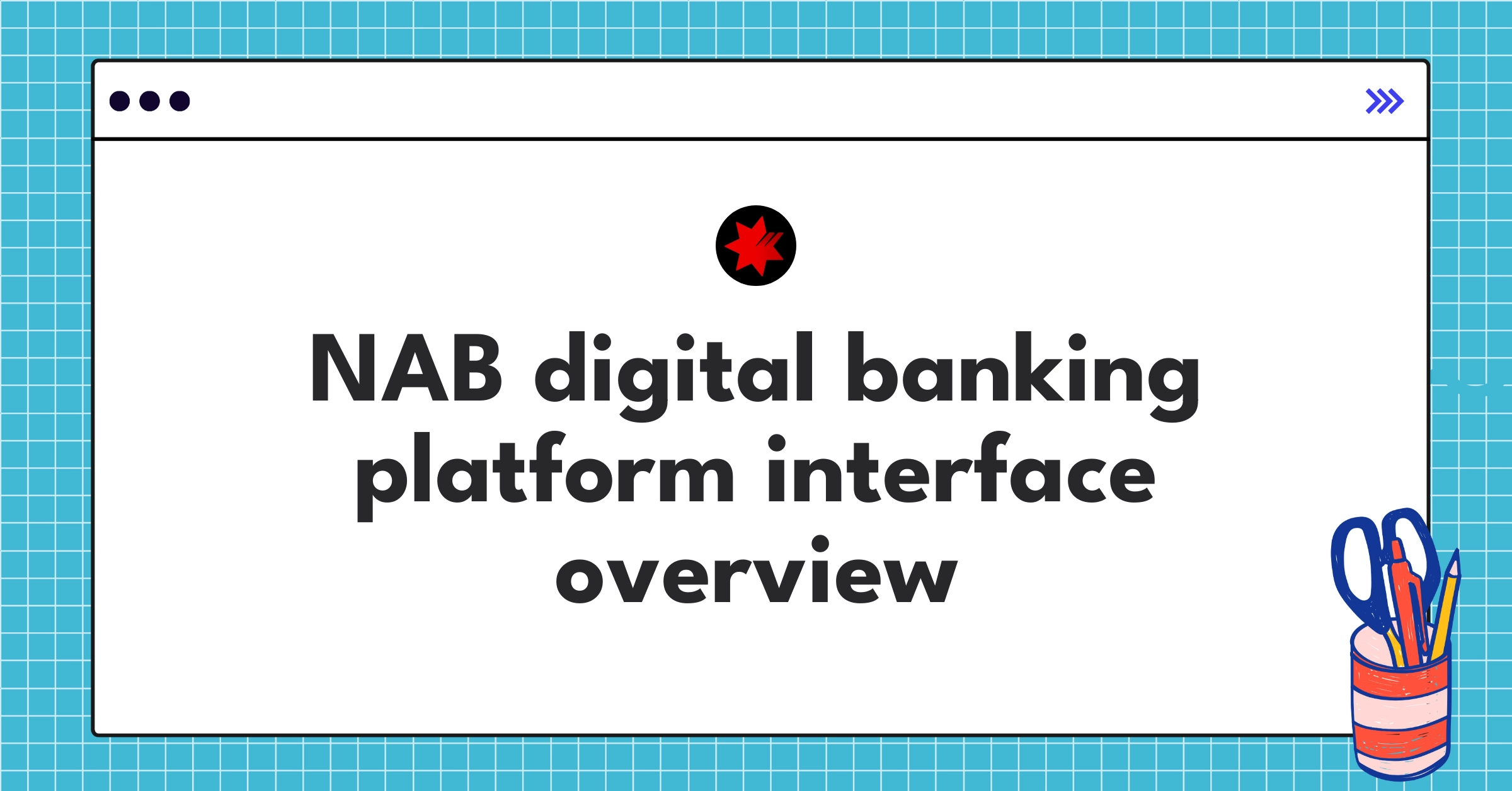 NAB digital banking platform interface overview